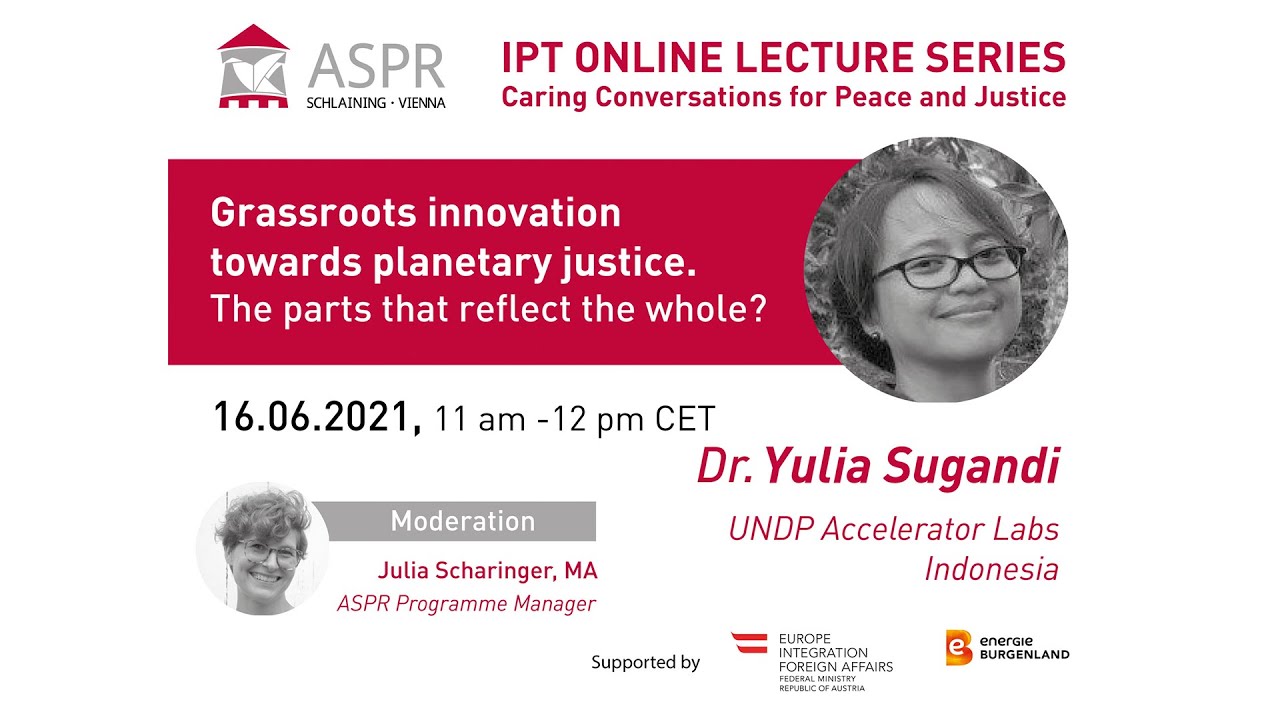 ASPR
SCHLAINING · VIENNA

IPT ONLINE LECTURE SERIES
Caring Conversations for Peace and Justice

Grassroots innovation towards planetary justice.
The parts that reflect the whole?

16.06.2021, 11 am -12 pm CET

Dr. Yulia Sugandi

UNDP Accelerator Labs Indonesia

Moderation
Julia Scharinger, MA
ASPR Programme Manager

Supported by

EUROPE
INTEGRATION
FOREIGN AFFAIRS
FEDERAL MINISTRY
REPUBLIC OF AUSTRIA

energie
BURGENLAND